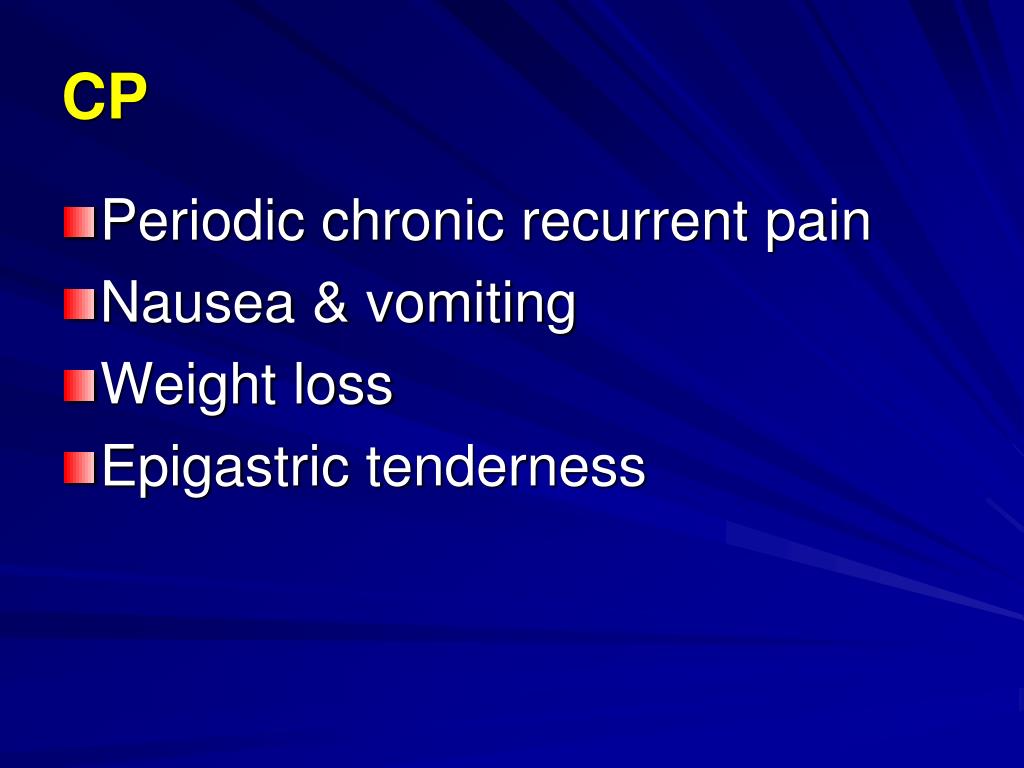 CP

Periodic chronic recurrent pain
Nausea & vomiting
Weight loss
Epigastric tenderness